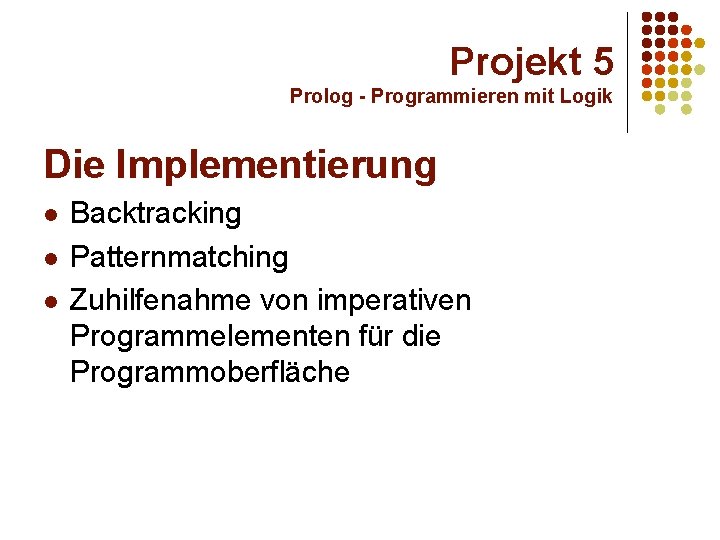 Projekt 5
Prolog - Programmieren mit Logik

Die Implementierung

- Backtracking
- Patternmatching
- Zuhilfenahme von imperativen Programmelementen für die Programmoberfläche